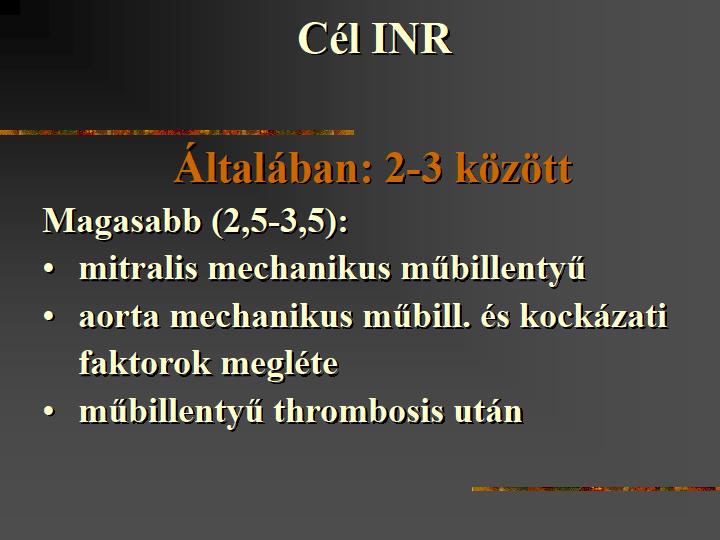 Cél INR

Általában: 2-3 között

Magasabb (2,5-3,5):

• mitralis mechanikus műbillentyű
• aorta mechanikus műbill. és kockázati faktorok megléte
• műbillentyű thrombosis után